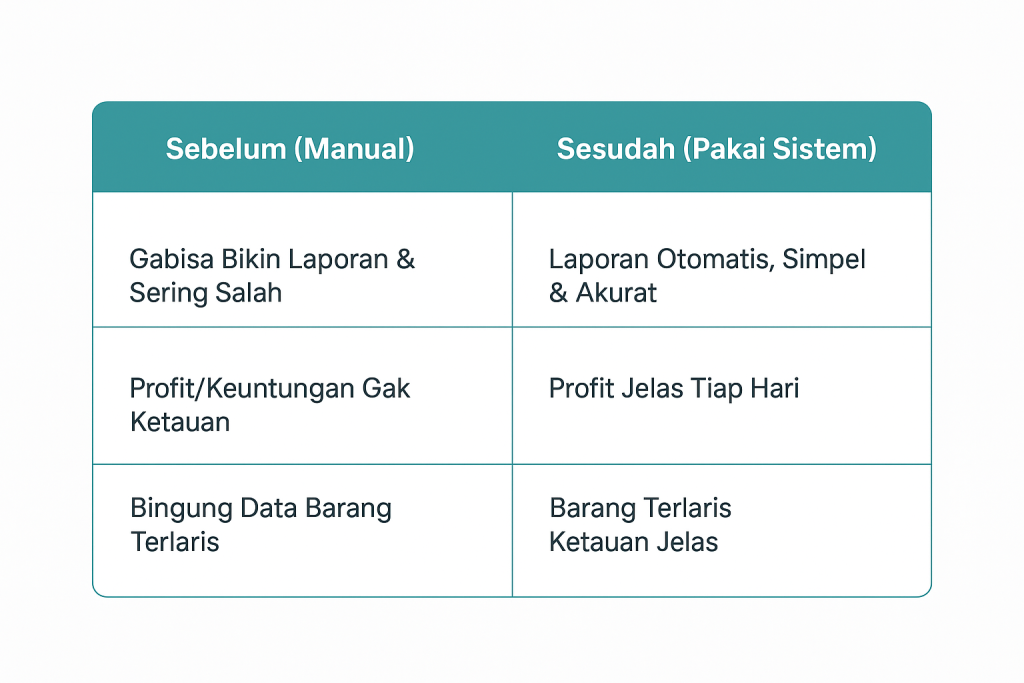 | Sebelum (Manual) | Sesudah (Pakai Sistem) |
|---|---|
| Gabisa Bikin Laporan & Sering Salah | Laporan Otomatis, Simpel & Akurat |
| Profit/Keuntungan Gak Ketauan | Profit Jelas Tiap Hari |
| Bingung Data Barang Terlaris | Barang Terlaris Ketauan Jelas |